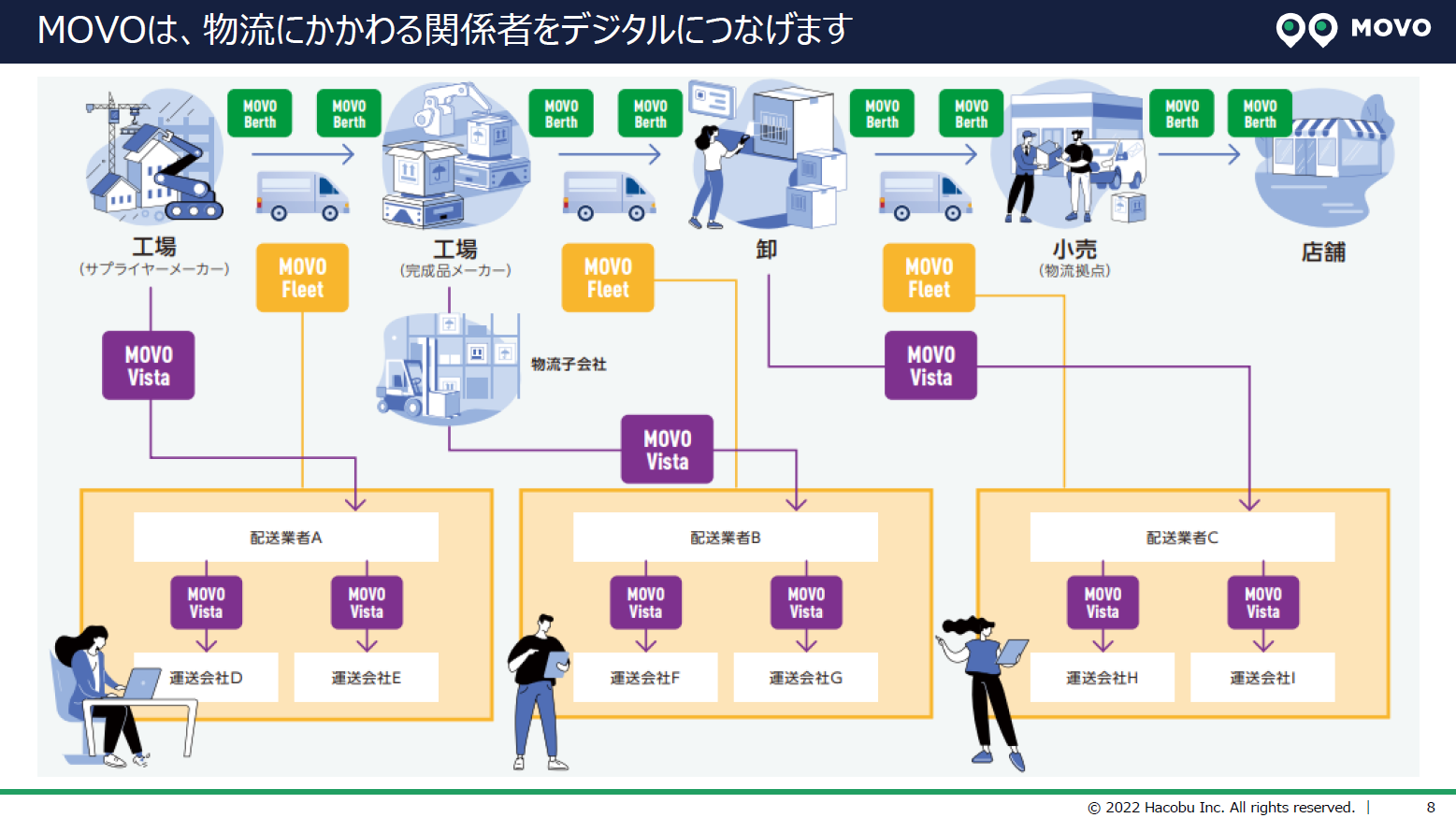 MOVOは、物流にかかわる関係者をデジタルにつなげます

MOVO

MOVO Berth
MOVO Berth
MOVO Berth
MOVO Berth
MOVO Berth
MOVO Berth
MOVO Berth
MOVO Berth

工場
(サプライヤーメーカー)

MOVO Fleet

工場
(完成品メーカー)

MOVO Fleet

卸

MOVO Fleet

小売
(物流拠点)

店舗

MOVO Vista

物流子会社

MOVO Vista

MOVO Vista

配送業者A
MOVO Vista
MOVO Vista
運送会社D
運送会社E

配送業者B
MOVO Vista
MOVO Vista
運送会社F
運送会社G

配送業者C
MOVO Vista
MOVO Vista
運送会社H
運送会社I

© 2022 Hacobu Inc. All rights reserved. | 8